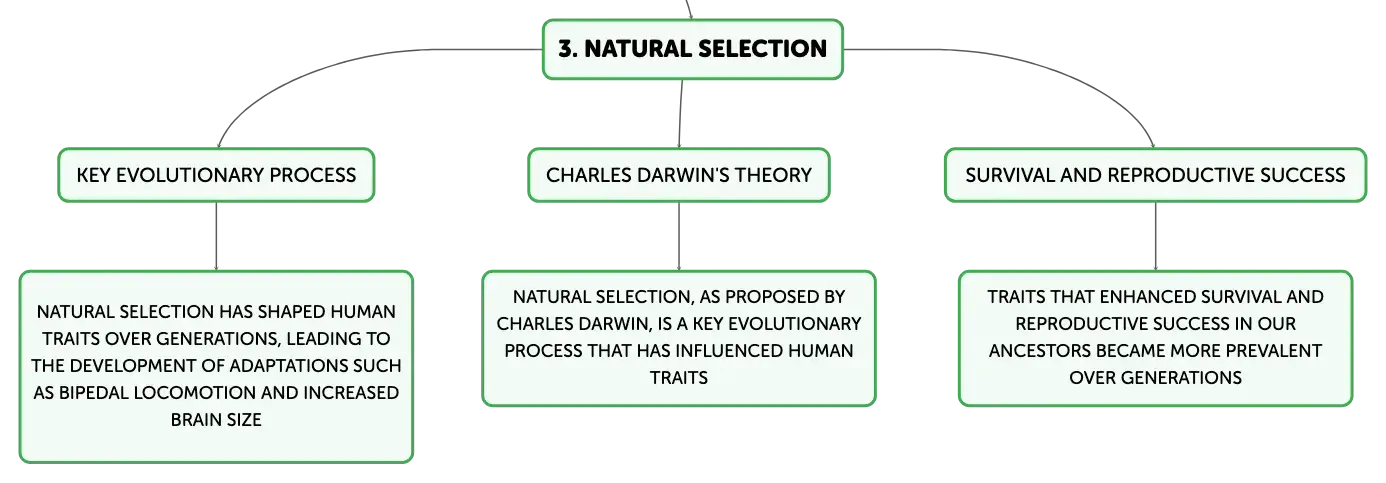 3. NATURAL SELECTION

KEY EVOLUTIONARY PROCESS

NATURAL SELECTION HAS SHAPED HUMAN TRAITS OVER GENERATIONS, LEADING TO THE DEVELOPMENT OF ADAPTATIONS SUCH AS BIPEDAL LOCOMOTION AND INCREASED BRAIN SIZE

CHARLES DARWIN'S THEORY

NATURAL SELECTION, AS PROPOSED BY CHARLES DARWIN, IS A KEY EVOLUTIONARY PROCESS THAT HAS INFLUENCED HUMAN TRAITS

SURVIVAL AND REPRODUCTIVE SUCCESS

TRAITS THAT ENHANCED SURVIVAL AND REPRODUCTIVE SUCCESS IN OUR ANCESTORS BECAME MORE PREVALENT OVER GENERATIONS